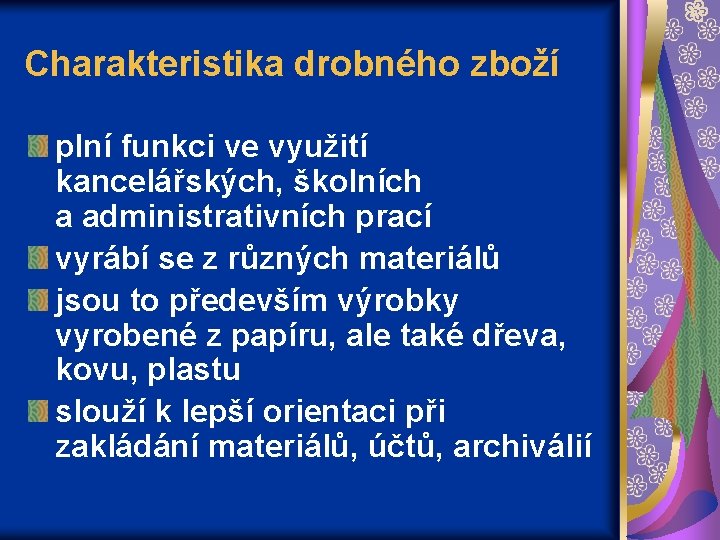 Charakteristika drobného zboží

plní funkci ve využití kancelářských, školních a administrativních prací

vyrábí se z různých materiálů

jsou to především výrobky vyrobené z papíru, ale také dřeva, kovu, plastu

slouží k lepší orientaci při zakládání materiálů, účtů, archiválií